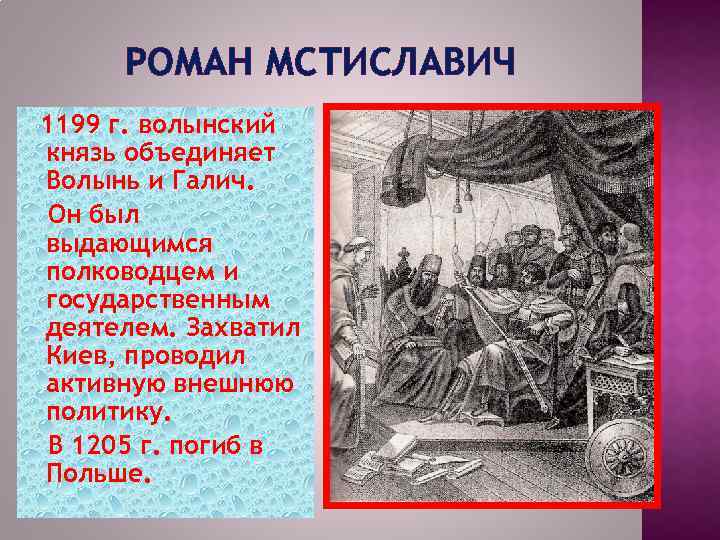 РОМАН МСТИСЛАВИЧ

1199 г. волынский князь объединяет Волынь и Галич.

Он был выдающимся полководцем и государственным деятелем. Захватил Киев, проводил активную внешнюю политику.

В 1205 г. погиб в Польше.